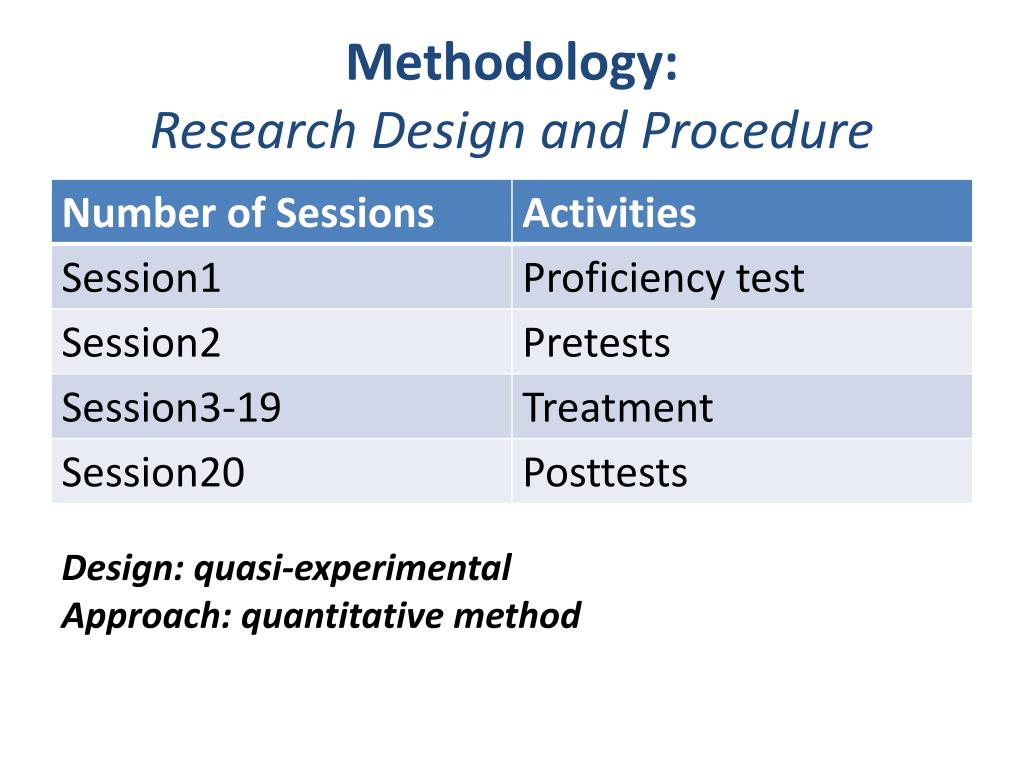 Methodology:
Research Design and Procedure

| Number of Sessions | Activities |
|---|---|
| Session1 | Proficiency test |
| Session2 | Pretests |
| Session3-19 | Treatment |
| Session20 | Posttests |

Design: quasi-experimental
Approach: quantitative method